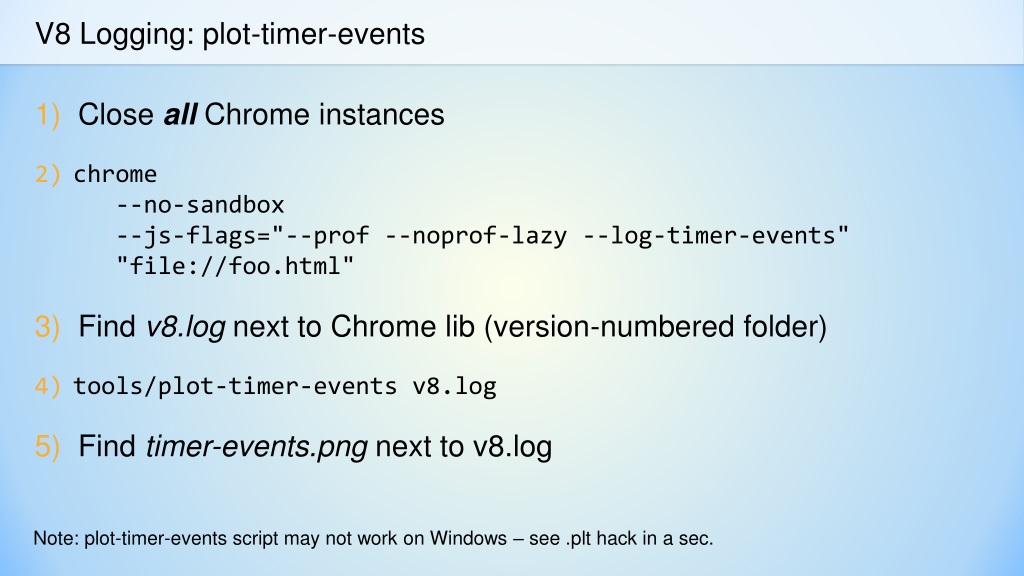 V8 Logging: plot-timer-events

1) Close all Chrome instances

2) chrome
--no-sandbox
--js-flags="--prof --noprof-lazy --log-timer-events"
"file://foo.html"

3) Find v8.log next to Chrome lib (version-numbered folder)

4) tools/plot-timer-events v8.log

5) Find timer-events.png next to v8.log

Note: plot-timer-events script may not work on Windows – see .plt hack in a sec.